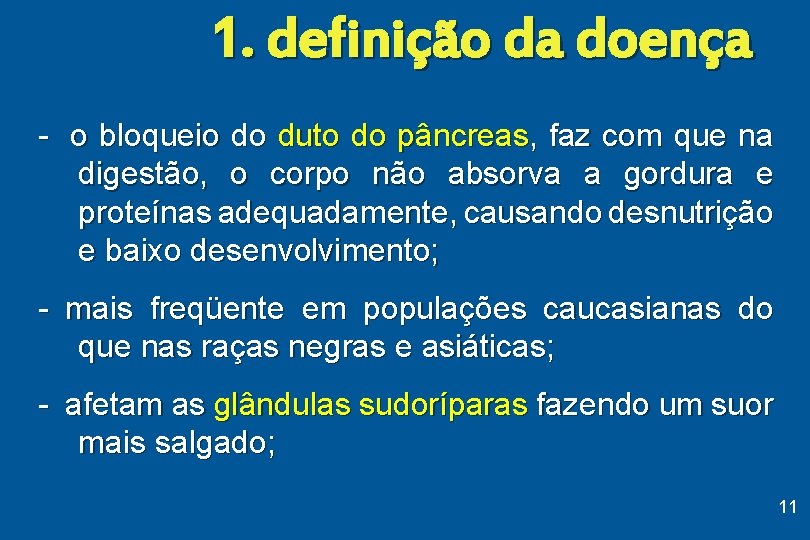 1. definição da doença

- o bloqueio do duto do pâncreas, faz com que na digestão, o corpo não absorva a gordura e proteínas adequadamente, causando desnutrição e baixo desenvolvimento;

- mais freqüente em populações caucasianas do que nas raças negras e asiáticas;

- afetam as glândulas sudoríparas fazendo um suor mais salgado;

11